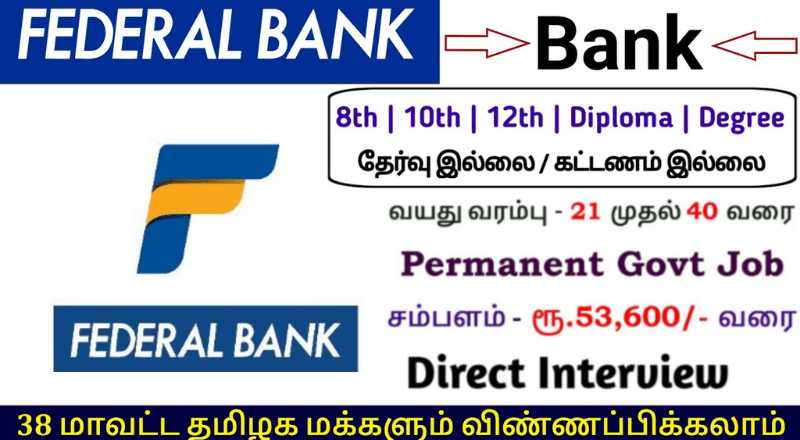 FEDERAL BANK

Bank

8th | 10th | 12th | Diploma | Degree

தேர்வு இல்லை / கட்டணம் இல்லை

வயது வரம்பு - 21 முதல் 40 வரை

Permanent Govt Job

சம்பளம் - ரூ.53,600/- வரை

Direct Interview

FEDERAL BANK

38 மாவட்ட தமிழக மக்களும் விண்ணப்பிக்கலாம்